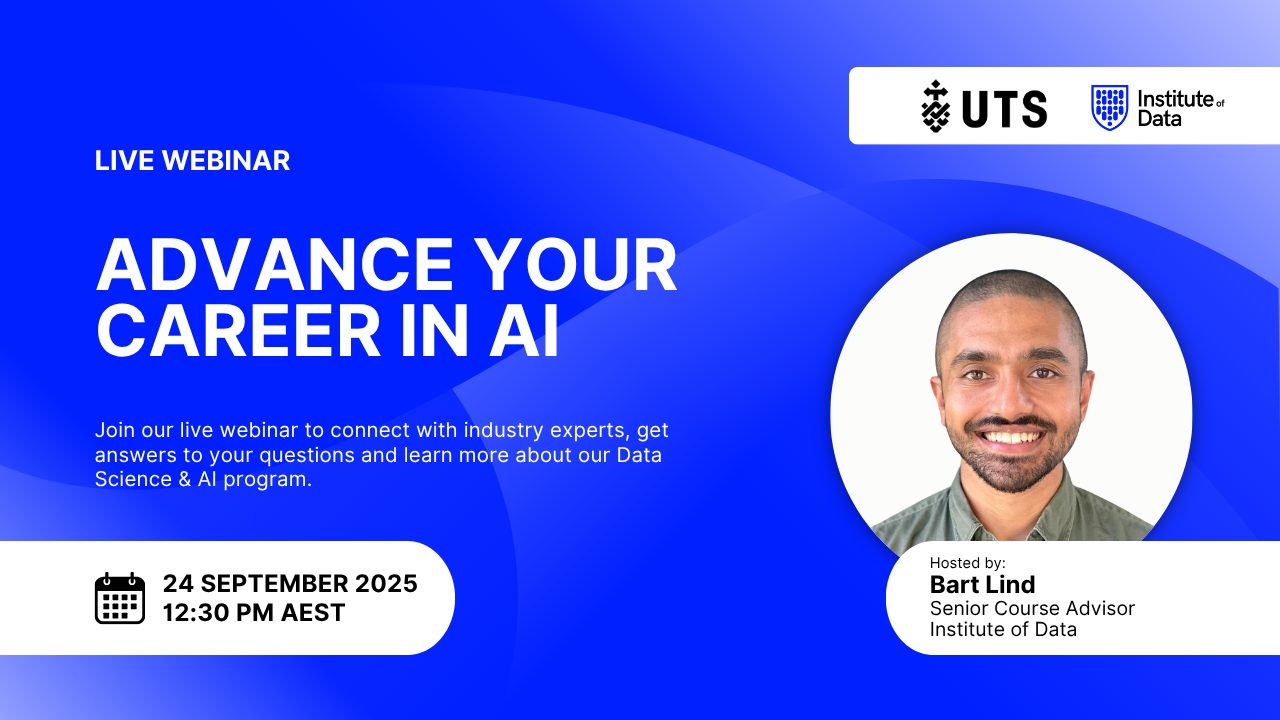 UTS

Institute of Data

LIVE WEBINAR

ADVANCE YOUR CAREER IN AI

Join our live webinar to connect with industry experts, get answers to your questions and learn more about our Data Science & AI program.

24 SEPTEMBER 2025
12:30 PM AEST

Hosted by:
Bart Lind
Senior Course Advisor
Institute of Data